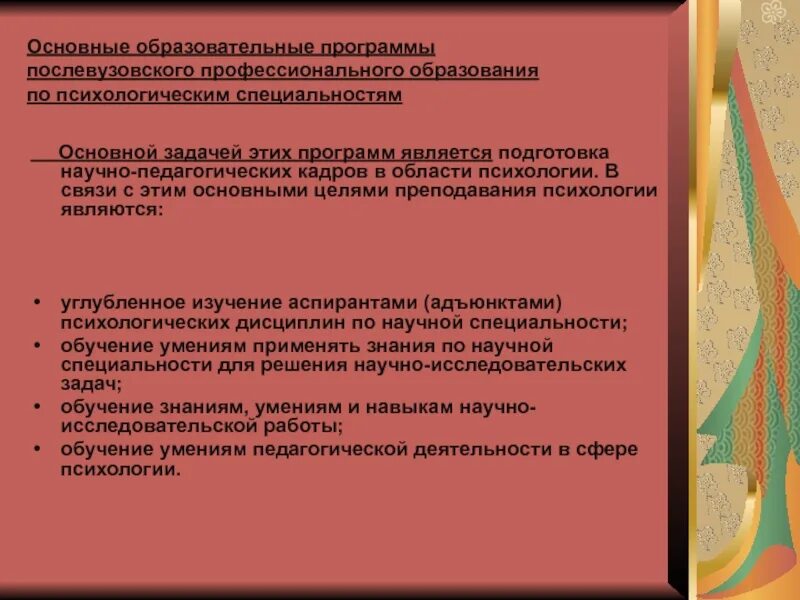 Основные образовательные программы послевузовского профессионального образования по психологическим специальностям

Основной задачей этих программ является подготовка научно-педагогических кадров в области психологии. В связи с этим основными целями преподавания психологии являются:

• углубленное изучение аспирантами (адъюнктами) психологических дисциплин по научной специальности;
• обучение умениям применять знания по научной специальности для решения научно-исследовательских задач;
• обучение знаниям, умениям и навыкам научно-исследовательской работы;
• обучение умениям педагогической деятельности в сфере психологии.